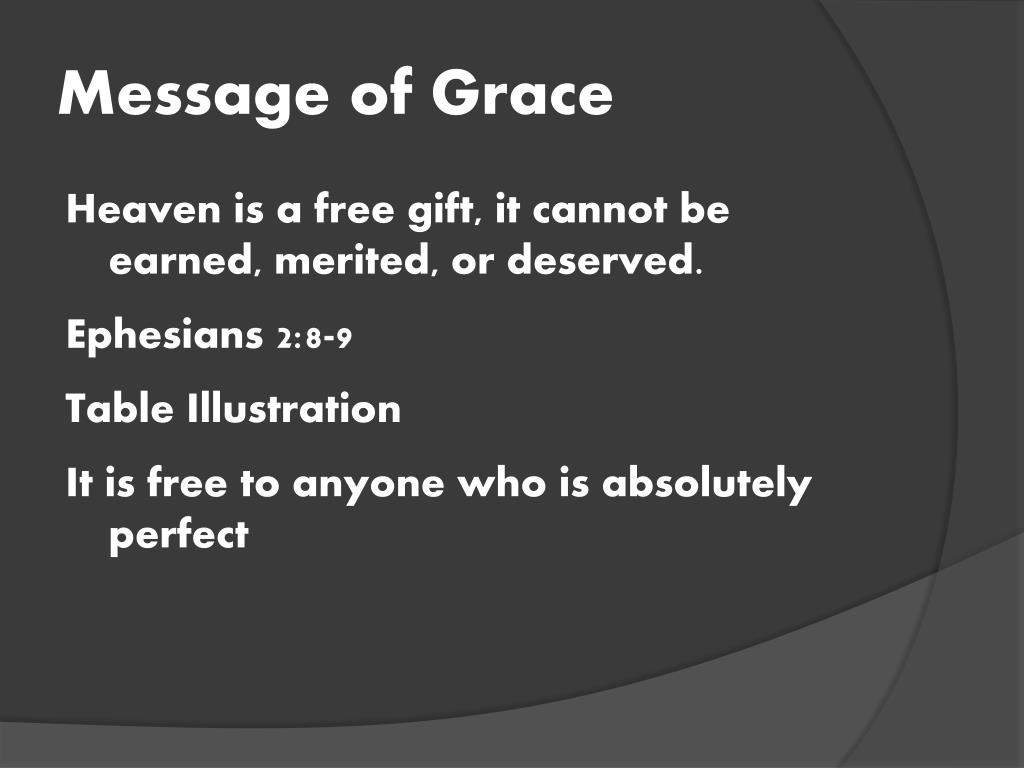 Message of Grace

Heaven is a free gift, it cannot be earned, merited, or deserved.

Ephesians 2:8-9

Table Illustration

It is free to anyone who is absolutely perfect